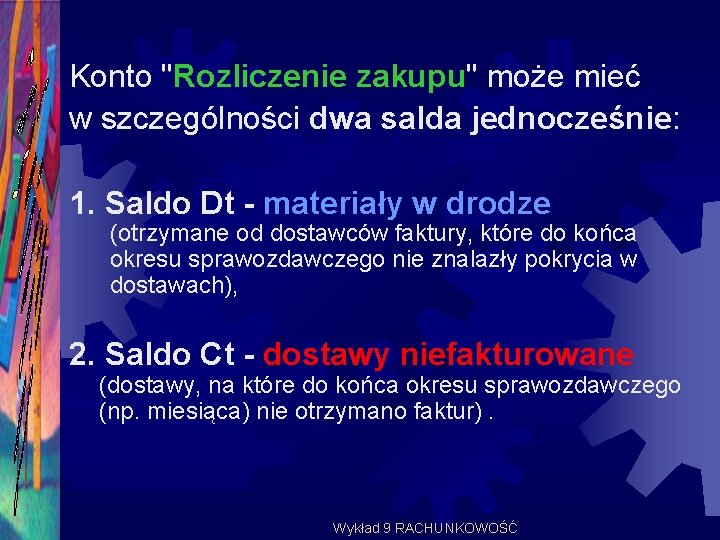 Konto "Rozliczenie zakupu" może mieć w szczególności dwa salda jednocześnie:

1. Saldo Dt - materiały w drodze
(otrzymane od dostawców faktury, które do końca okresu sprawozdawczego nie znalazły pokrycia w dostawach),

2. Saldo Ct - dostawy niefakturowane
(dostawy, na które do końca okresu sprawozdawczego (np. miesiąca) nie otrzymano faktur) .

Wykład 9 RACHUNKOWOŚĆ